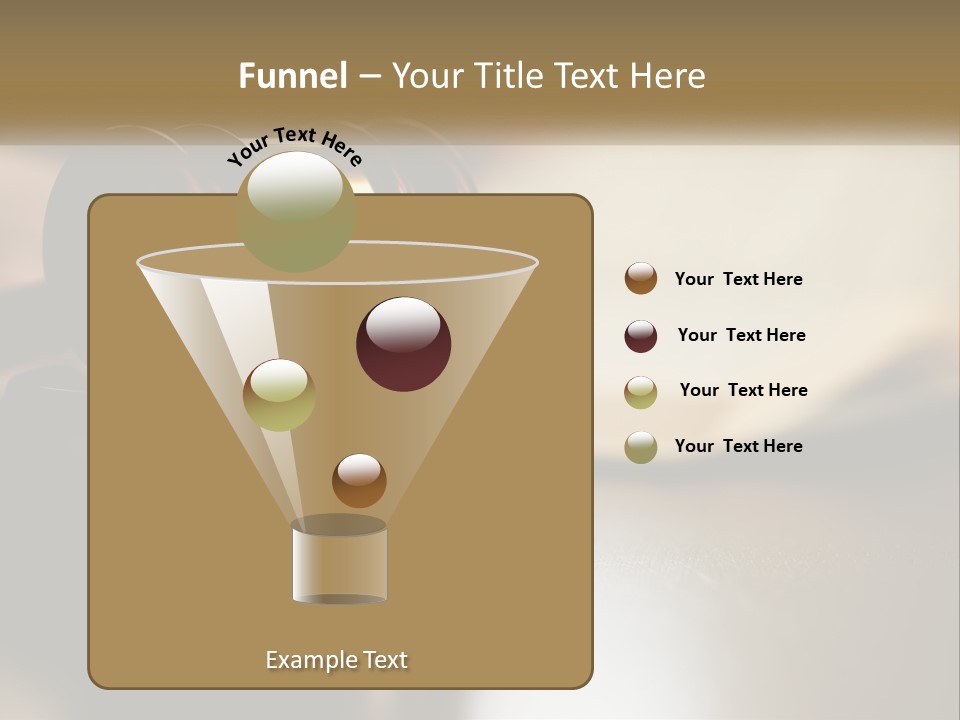 Funnel – Your Title Text Here

Your Text Here

Example Text

Your Text Here

Your Text Here

Your Text Here

Your Text Here